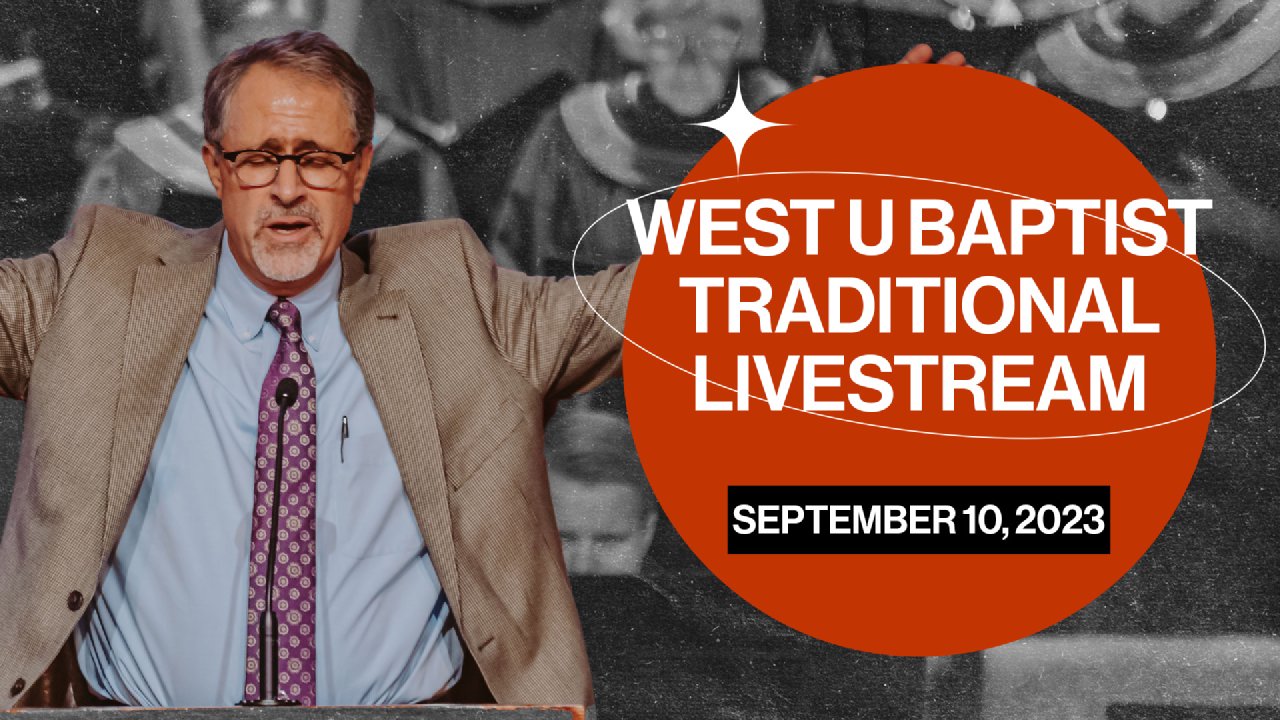 WEST U BAPTIST TRADITIONAL LIVESTREAM

SEPTEMBER 10, 2023